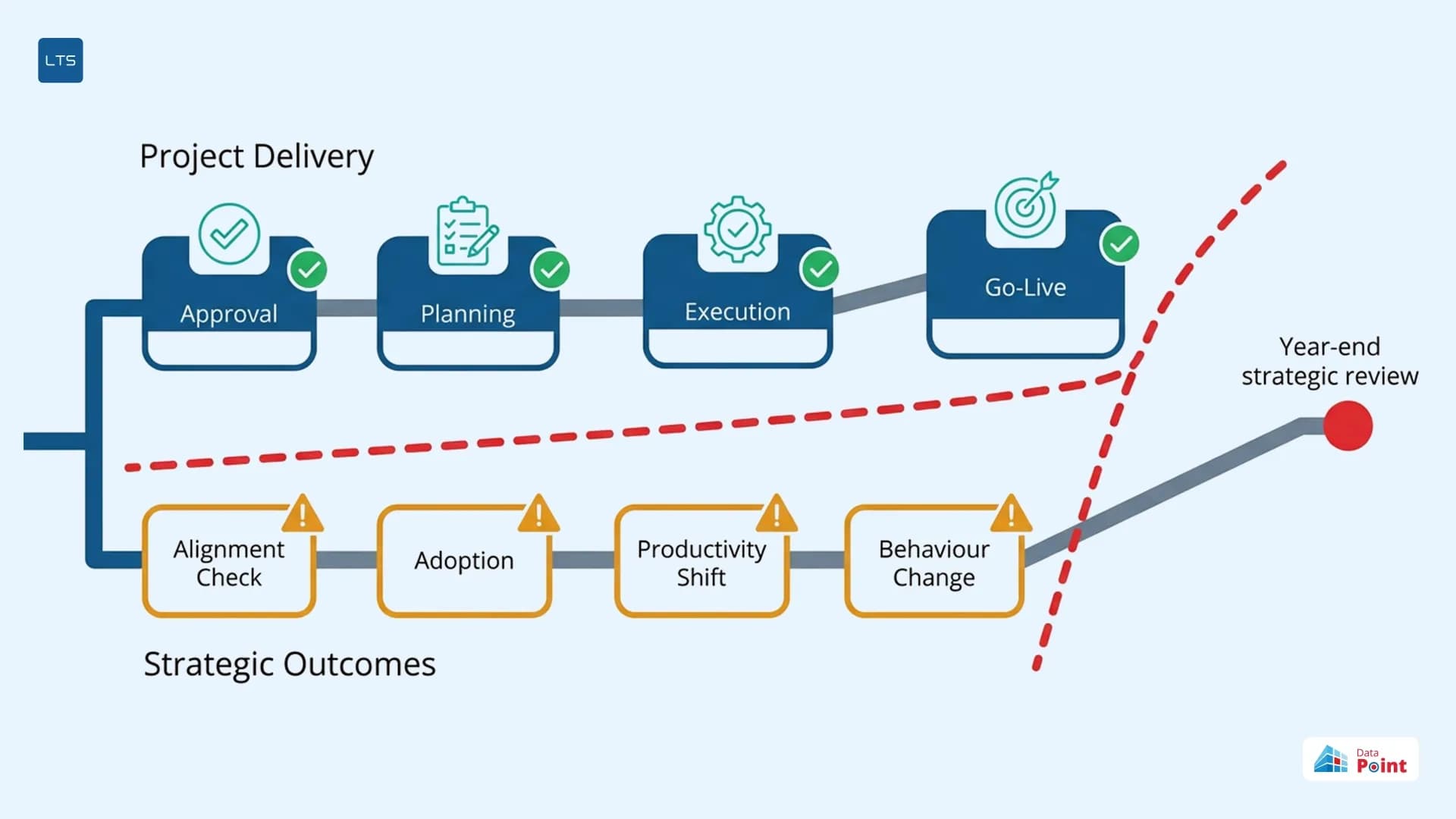 LTS

Project Delivery

Approval

Planning

Execution

Go-Live

Year-end strategic review

Alignment Check

Adoption

Productivity Shift

Behaviour Change

Strategic Outcomes

Data Point